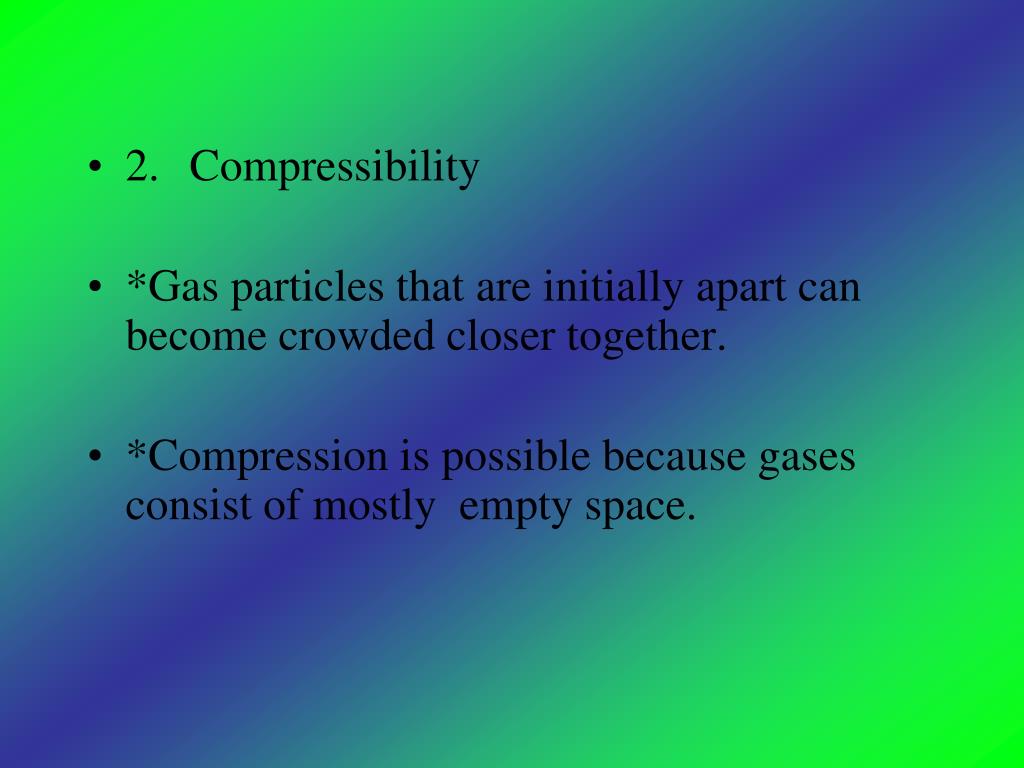 • 2. Compressibility

• *Gas particles that are initially apart can become crowded closer together.

• *Compression is possible because gases consist of mostly empty space.